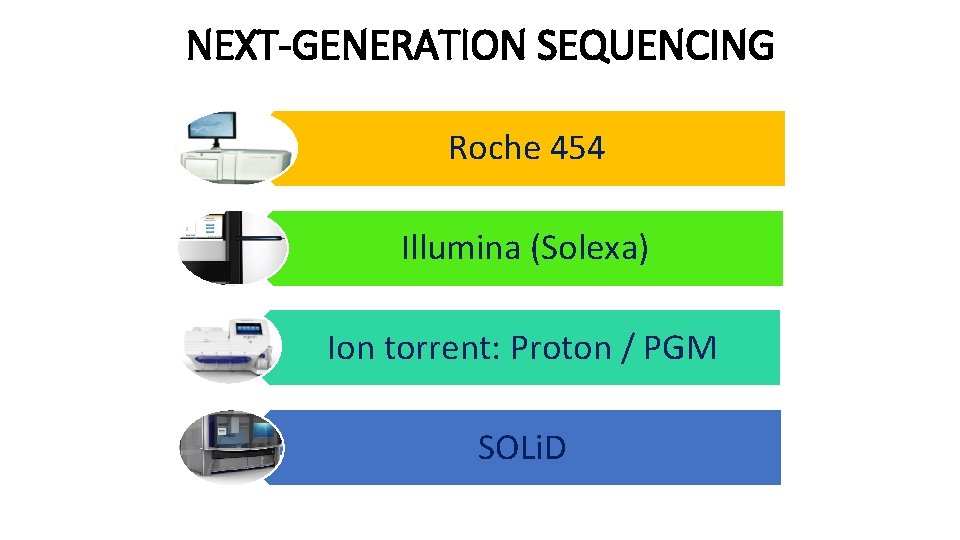 NEXT-GENERATION SEQUENCING

Roche 454

Illumina (Solexa)

Ion torrent: Proton / PGM

SOLiD